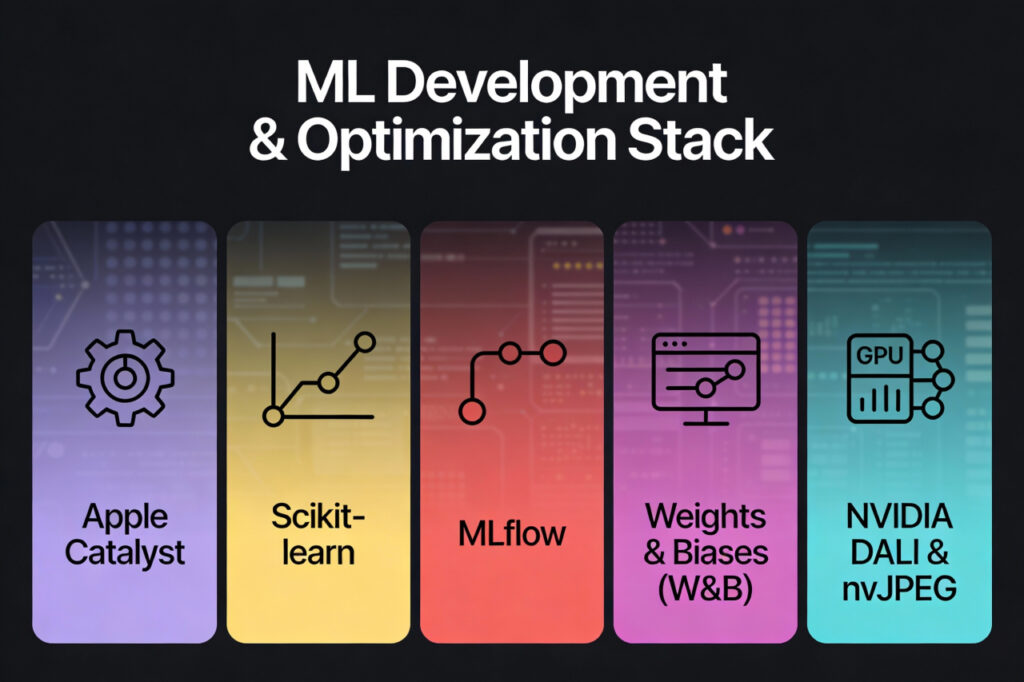 ML Development & Optimization Stack

Apple Catalyst

Scikit-learn

MLflow

Weights & Biases (W&B)

GPU

NVIDIA DALI & nvJPEG